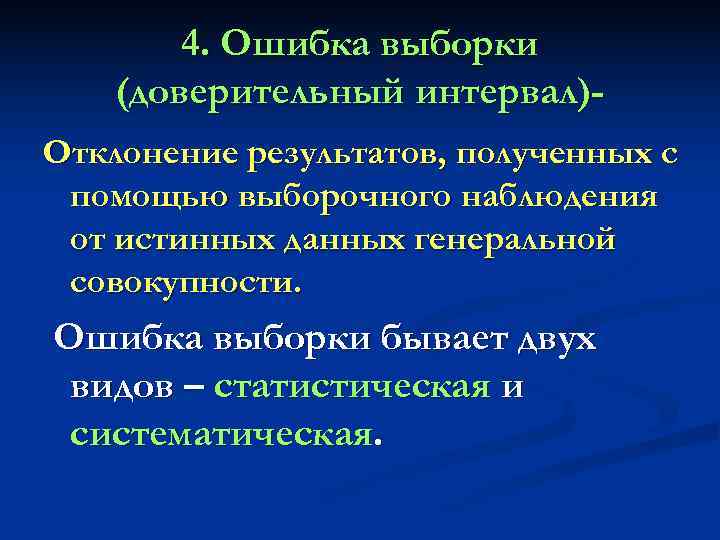 4. Ошибка выборки (доверительный интервал)-

Отклонение результатов, полученных с помощью выборочного наблюдения от истинных данных генеральной совокупности.

Ошибка выборки бывает двух видов – статистическая и систематическая.